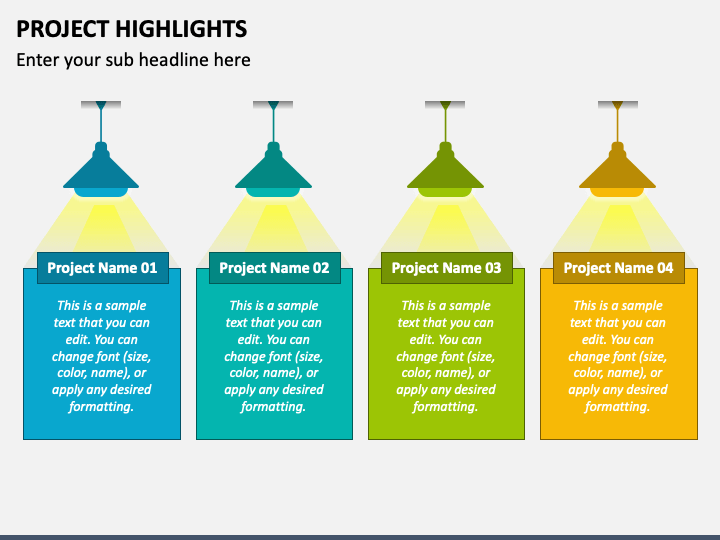 PROJECT HIGHLIGHTS

Enter your sub headline here

Project Name 01

This is a sample text that you can edit. You can change font (size, color, name), or apply any desired formatting.

Project Name 02

This is a sample text that you can edit. You can change font (size, color, name), or apply any desired formatting.

Project Name 03

This is a sample text that you can edit. You can change font (size, color, name), or apply any desired formatting.

Project Name 04

This is a sample text that you can edit. You can change font (size, color, name), or apply any desired formatting.